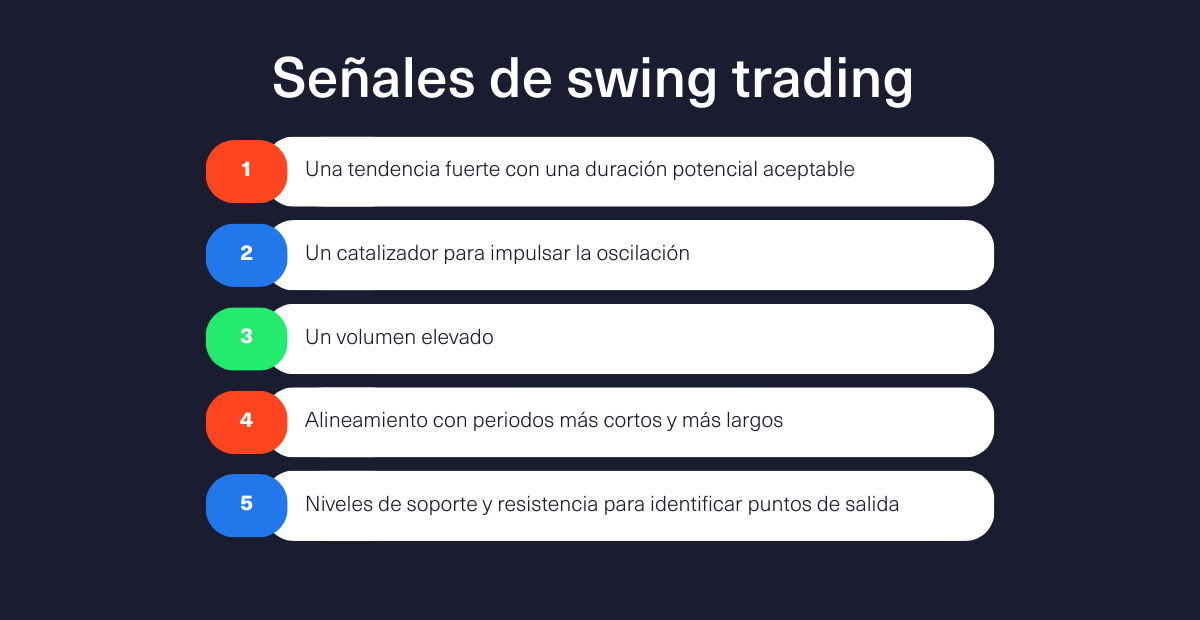 Señales de swing trading

1 Una tendencia fuerte con una duración potencial aceptable

2 Un catalizador para impulsar la oscilación

3 Un volumen elevado

4 Alineamiento con periodos más cortos y más largos

5 Niveles de soporte y resistencia para identificar puntos de salida